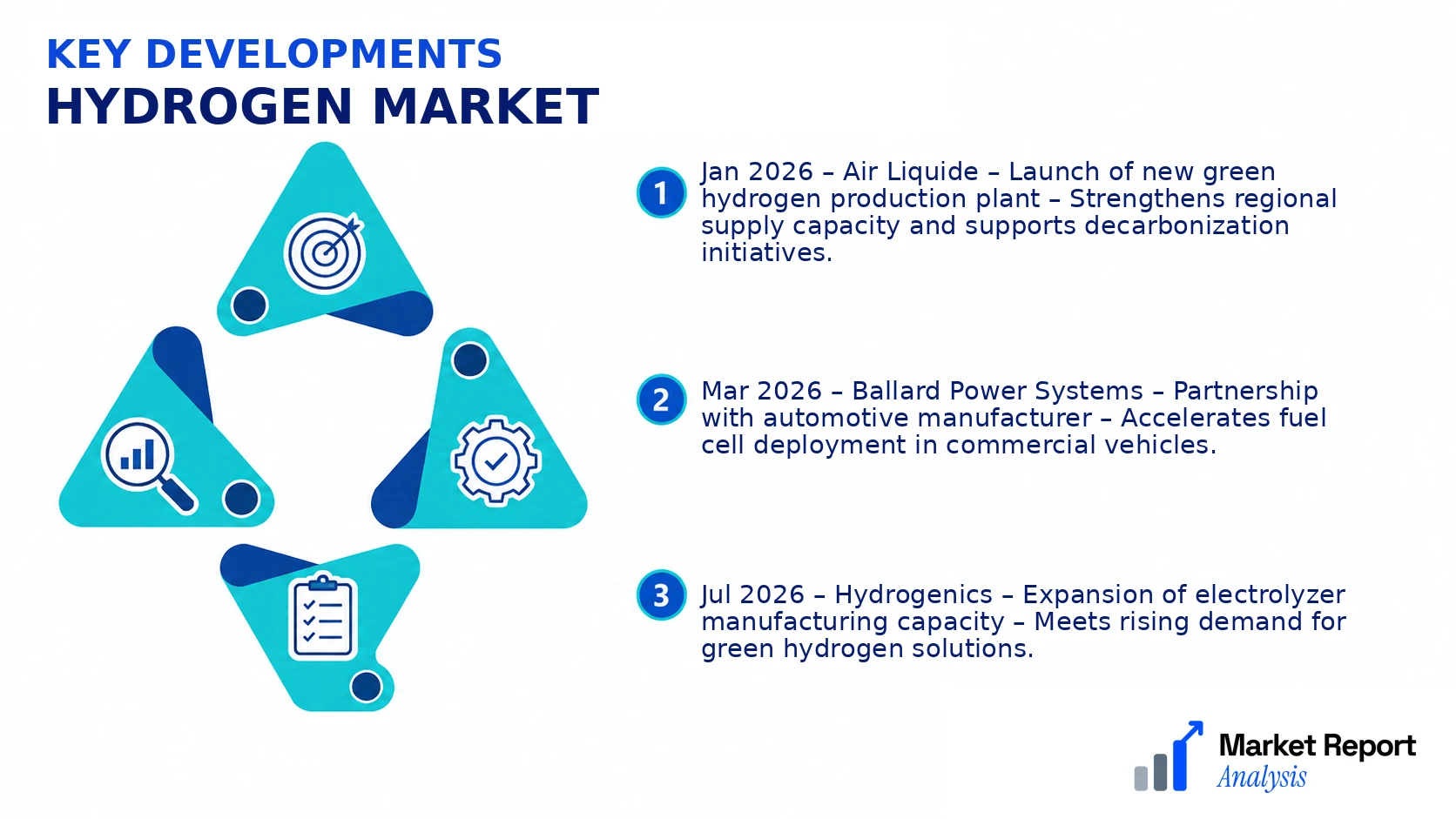 KEY DEVELOPMENTS
HYDROGEN MARKET

1 Jan 2026 – Air Liquide – Launch of new green hydrogen production plant – Strengthens regional supply capacity and supports decarbonization initiatives.

2 Mar 2026 – Ballard Power Systems – Partnership with automotive manufacturer – Accelerates fuel cell deployment in commercial vehicles.

3 Jul 2026 – Hydrogenics – Expansion of electrolyzer manufacturing capacity – Meets rising demand for green hydrogen solutions.

Market Report Analysis